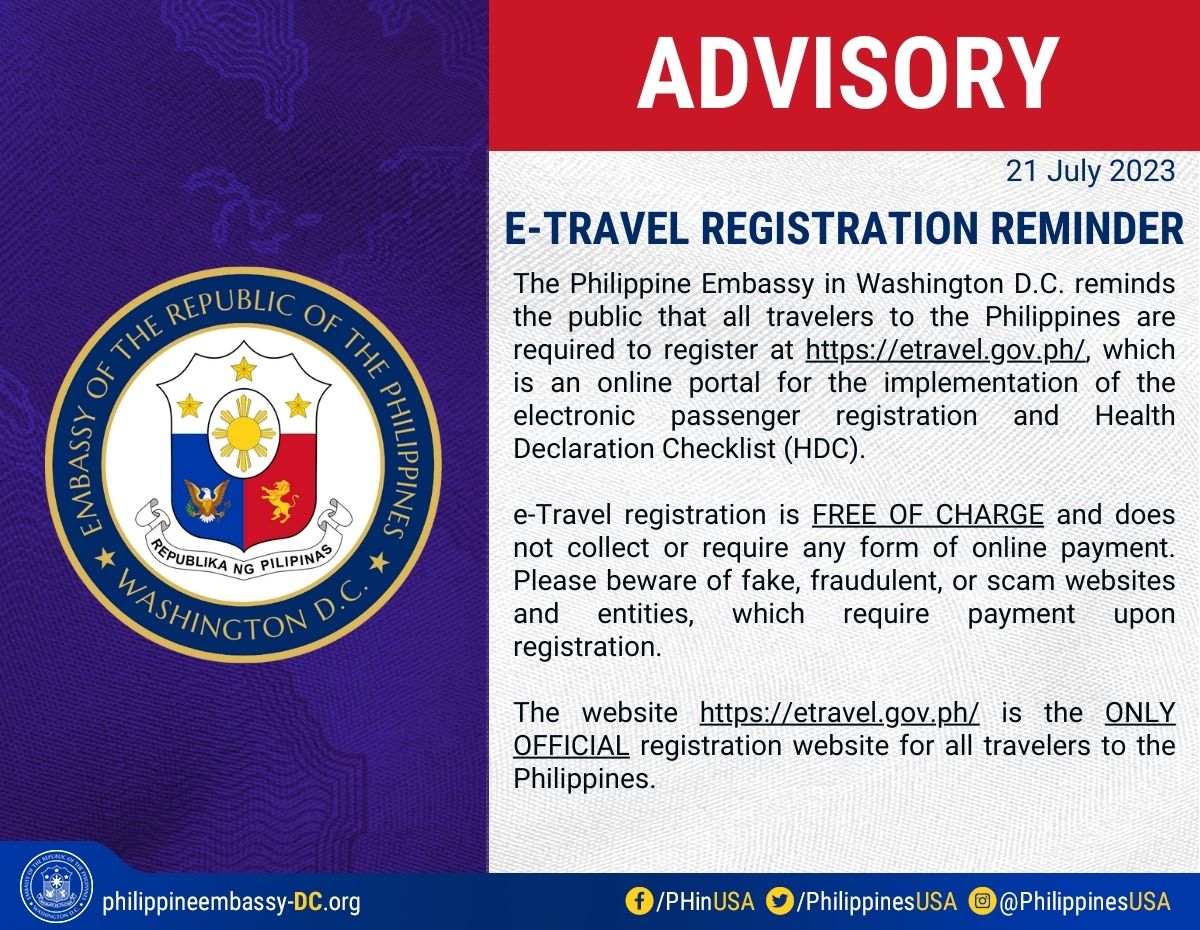 EMBASSY OF THE REPUBLIC OF THE PHILIPPINES
REPUBLIKA NG PILIPINAS
WASHINGTON D.C.

ADVISORY

21 July 2023

E-TRAVEL REGISTRATION REMINDER

The Philippine Embassy in Washington D.C. reminds the public that all travelers to the Philippines are required to register at https://etravel.gov.ph/, which is an online portal for the implementation of the electronic passenger registration and Health Declaration Checklist (HDC).

e-Travel registration is FREE OF CHARGE and does not collect or require any form of online payment. Please beware of fake, fraudulent, or scam websites and entities, which require payment upon registration.

The website https://etravel.gov.ph/ is the ONLY OFFICIAL registration website for all travelers to the Philippines.

philippineembassy-DC.org

/PHinUSA /PhilippinesUSA @PhilippinesUSA